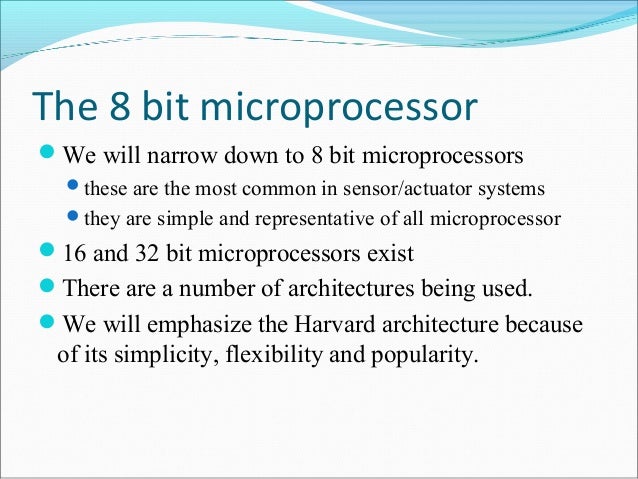 The 8 bit microprocessor

- We will narrow down to 8 bit microprocessors
  - these are the most common in sensor/actuator systems
  - they are simple and representative of all microprocessor
- 16 and 32 bit microprocessors exist
- There are a number of architectures being used.
- We will emphasize the Harvard architecture because of its simplicity, flexibility and popularity.